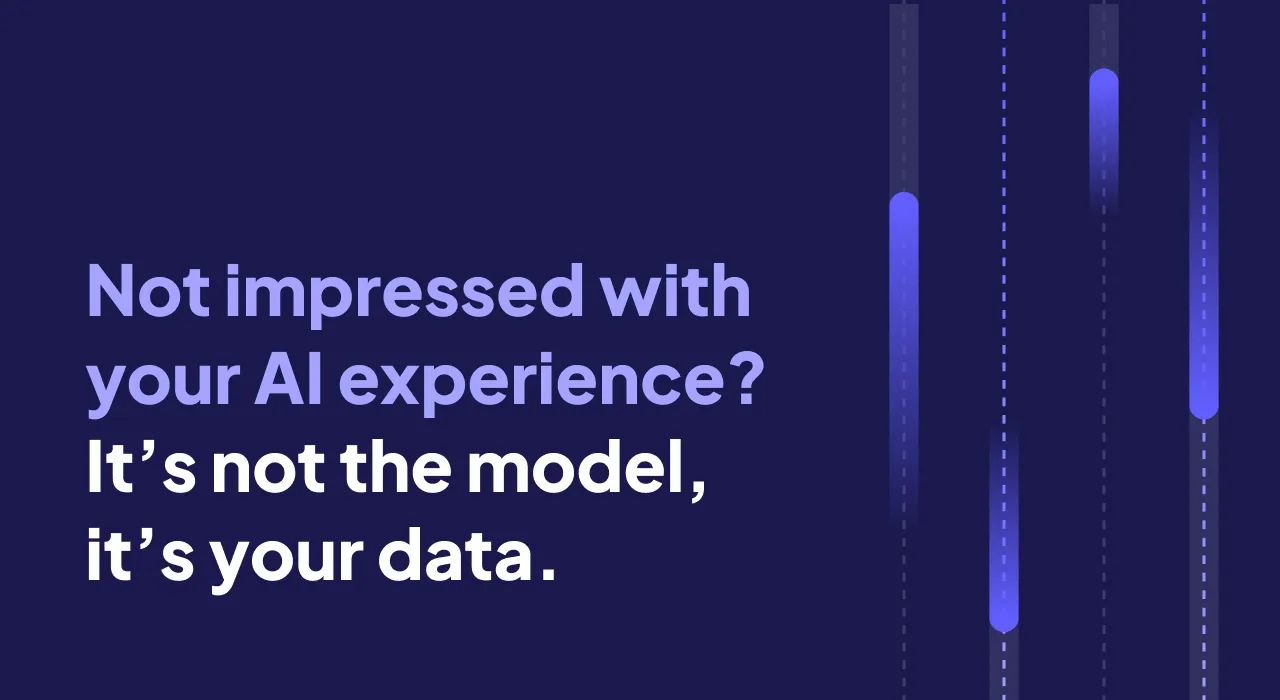 Not impressed with your AI experience?
It’s not the model, it’s your data.